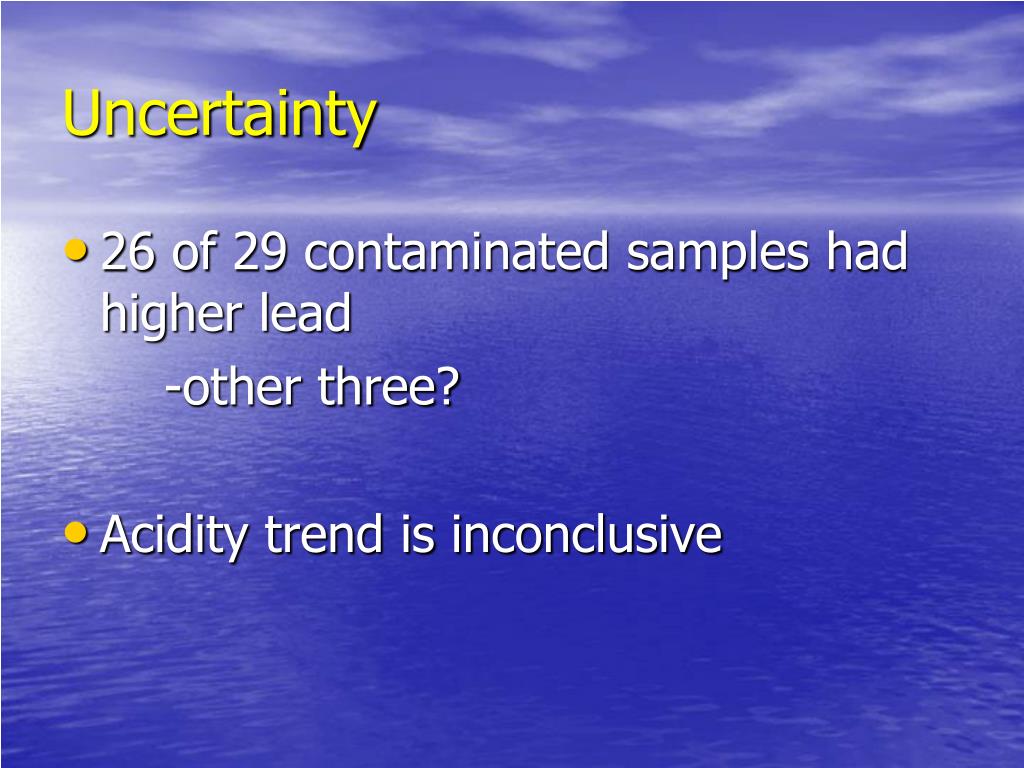 Uncertainty

• 26 of 29 contaminated samples had higher lead

-other three?

• Acidity trend is inconclusive